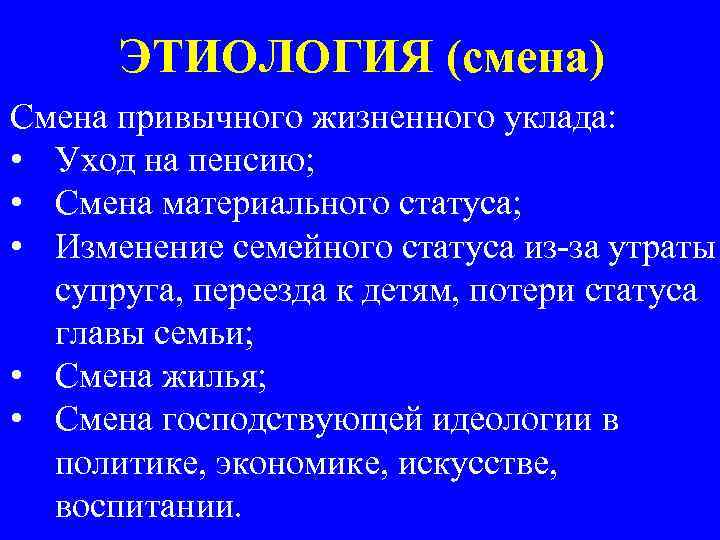 ЭТИОЛОГИЯ (смена)

Смена привычного жизненного уклада:
• Уход на пенсию;
• Смена материального статуса;
• Изменение семейного статуса из-за утраты супруга, переезда к детям, потери статуса главы семьи;
• Смена жилья;
• Смена господствующей идеологии в политике, экономике, искусстве, воспитании.